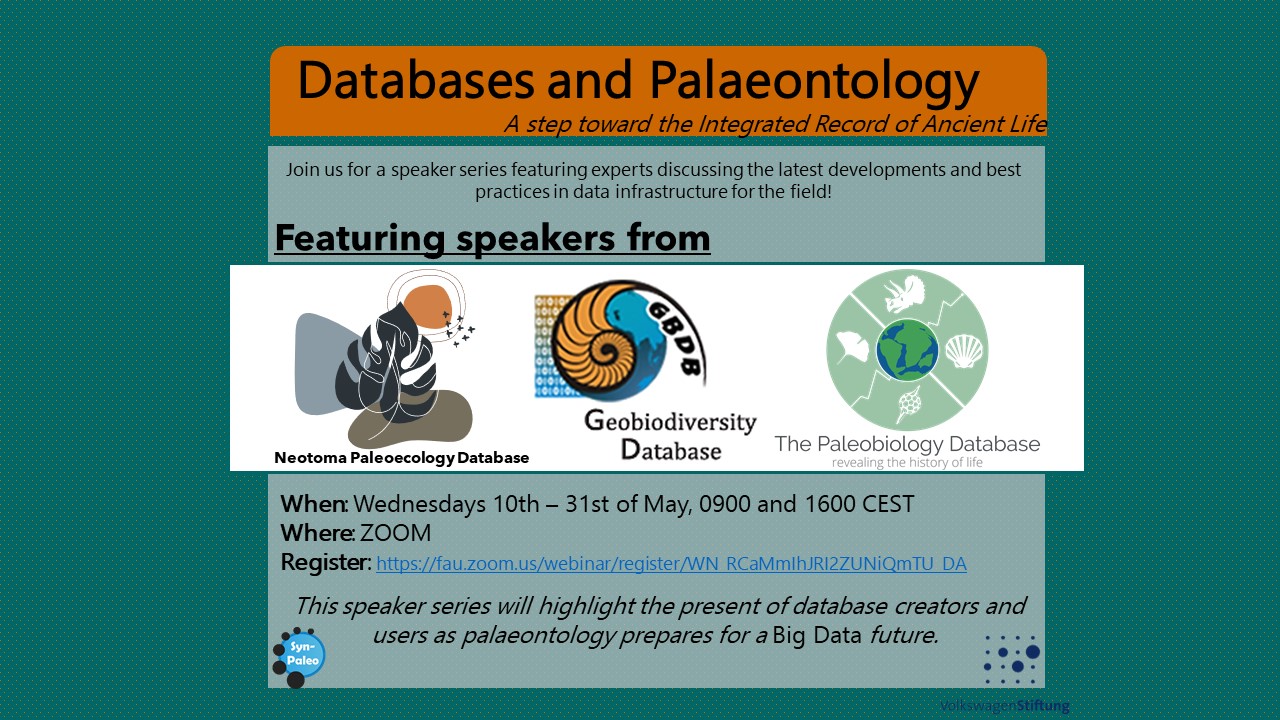 Databases and Palaeontology
A step toward the Integrated Record of Ancient Life

Join us for a speaker series featuring experts discussing the latest developments and best practices in data infrastructure for the field!

Featuring speakers from

Neotoma Paleoecology Database

GBDB
Geobiodiversity Database

The Paleobiology Database
revealing the history of life

When: Wednesdays 10th – 31st of May, 0900 and 1600 CEST
Where: ZOOM
Register: https://fau.zoom.us/webinar/register/WN_RCaMmIhJRI2ZUNiQmTU_DA

This speaker series will highlight the present of database creators and users as palaeontology prepares for a Big Data future.

Syn-Paleo

VolkswagenStiftung